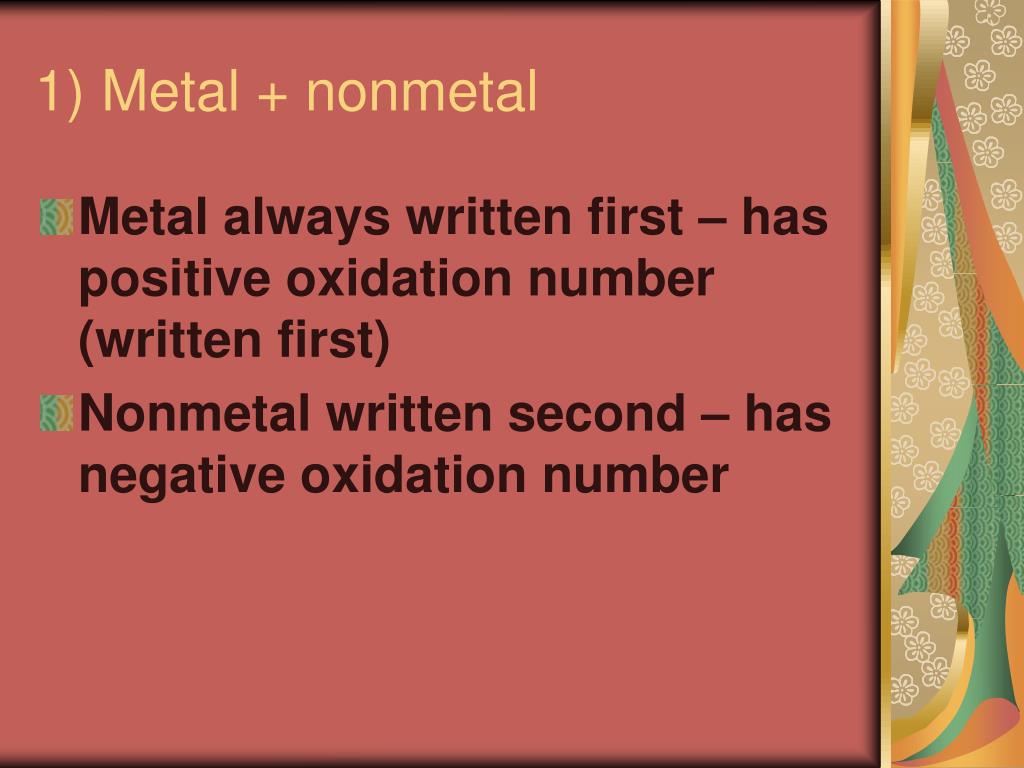 1) Metal + nonmetal

Metal always written first – has positive oxidation number (written first)

Nonmetal written second – has negative oxidation number